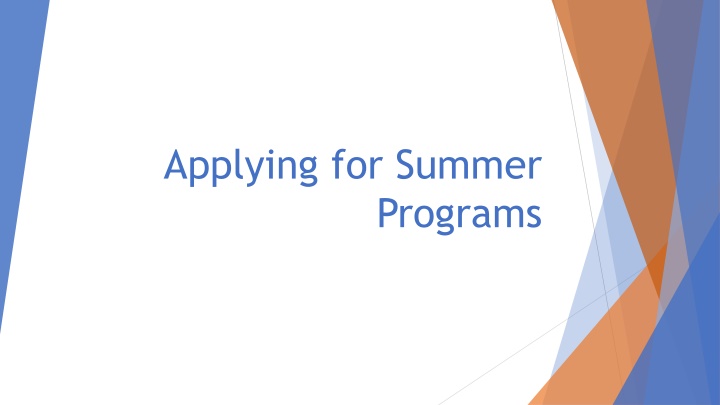 Applying for Summer Programs